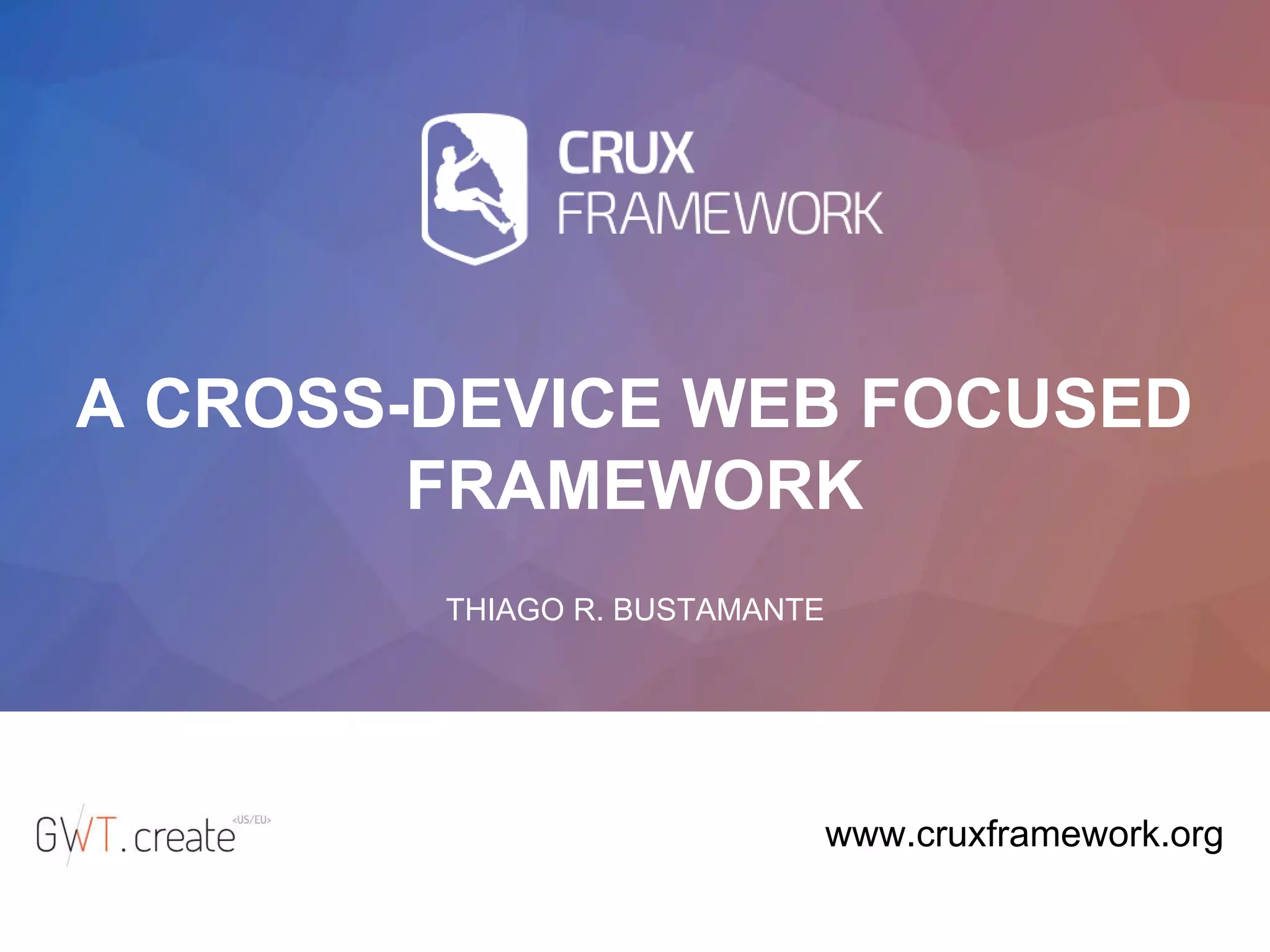 CRUX
FRAMEWORK

A CROSS-DEVICE WEB FOCUSED FRAMEWORK

THIAGO R. BUSTAMANTE

GWT.create <US/EU>

www.cruxframework.org